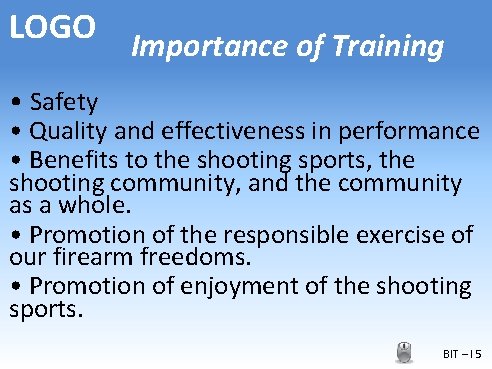 LOGO

Importance of Training

• Safety

• Quality and effectiveness in performance

• Benefits to the shooting sports, the shooting community, and the community as a whole.

• Promotion of the responsible exercise of our firearm freedoms.

• Promotion of enjoyment of the shooting sports.

BIT –15